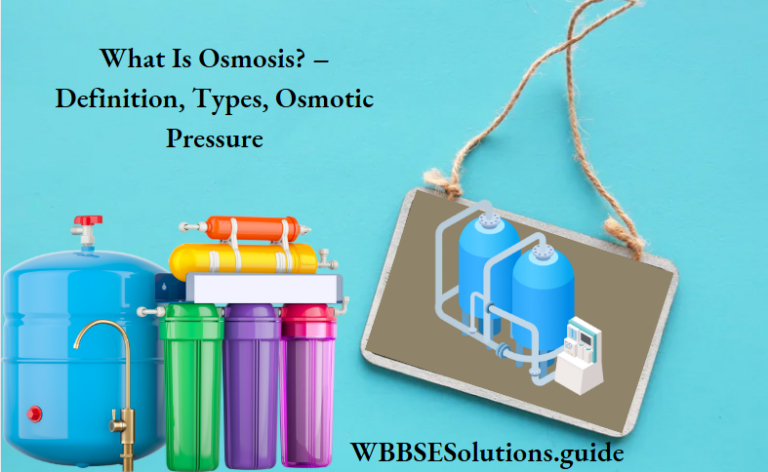 What Is Osmosis? – Definition, Types, Osmotic Pressure

WBBSESolutions.guide